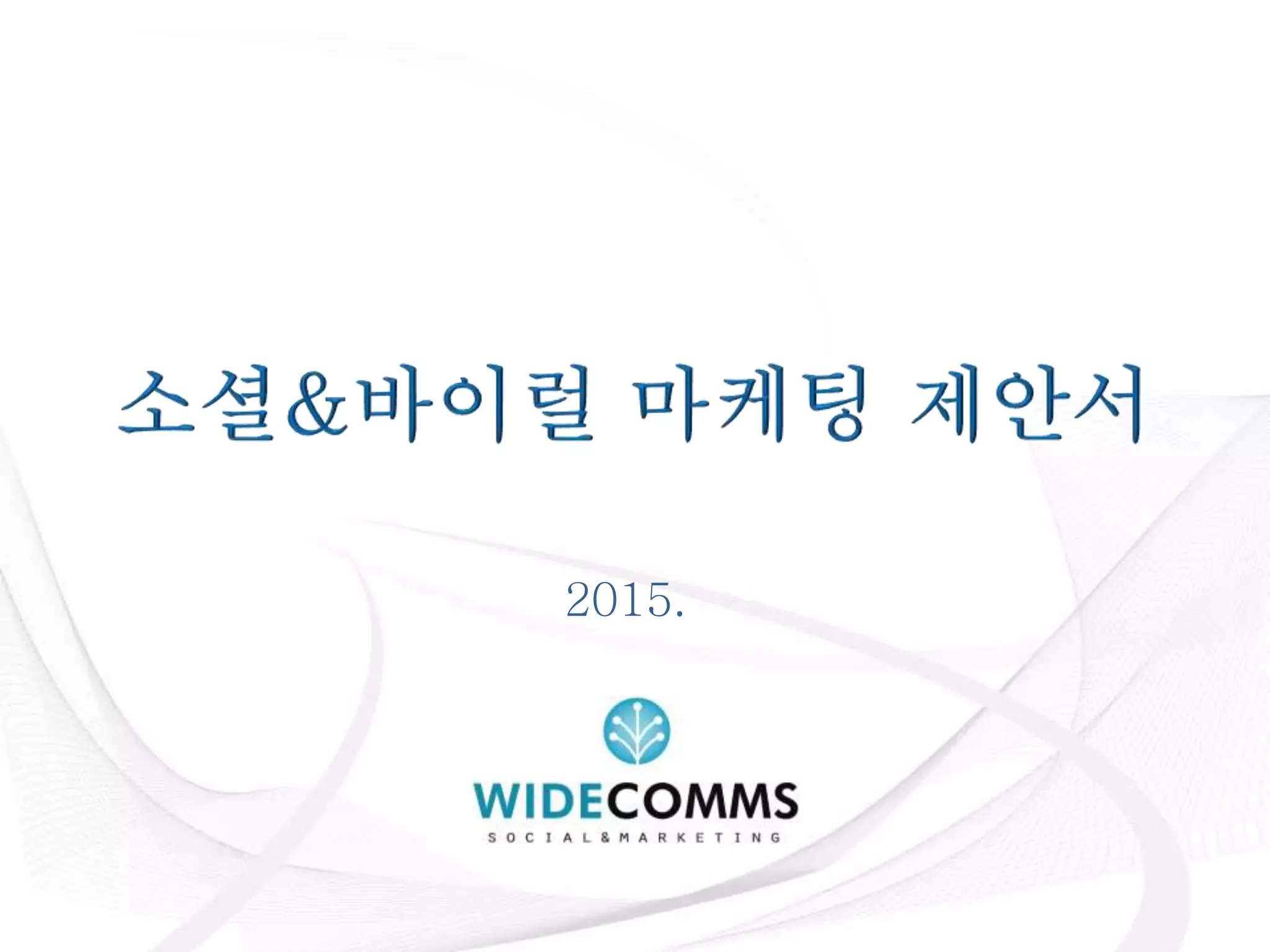 소셜&바이럴 마케팅 제안서

2015.

WIDECOMMS
SOCIAL&MARKETING